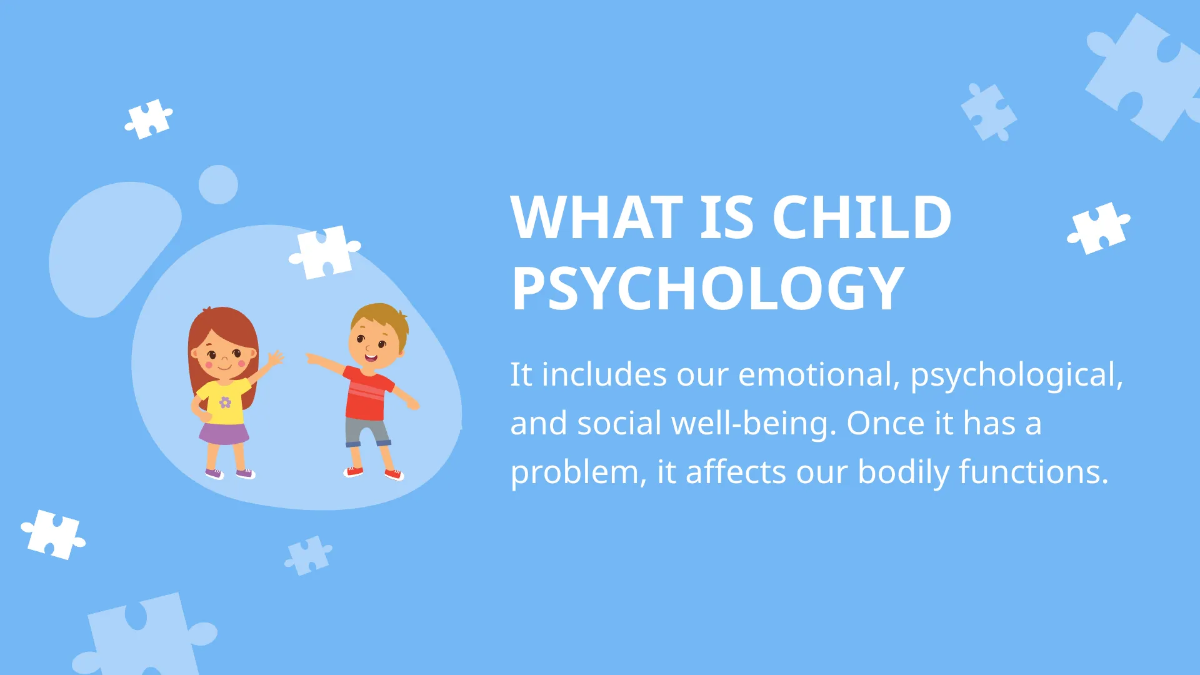 WHAT IS CHILD PSYCHOLOGY

It includes our emotional, psychological, and social well-being. Once it has a problem, it affects our bodily functions.